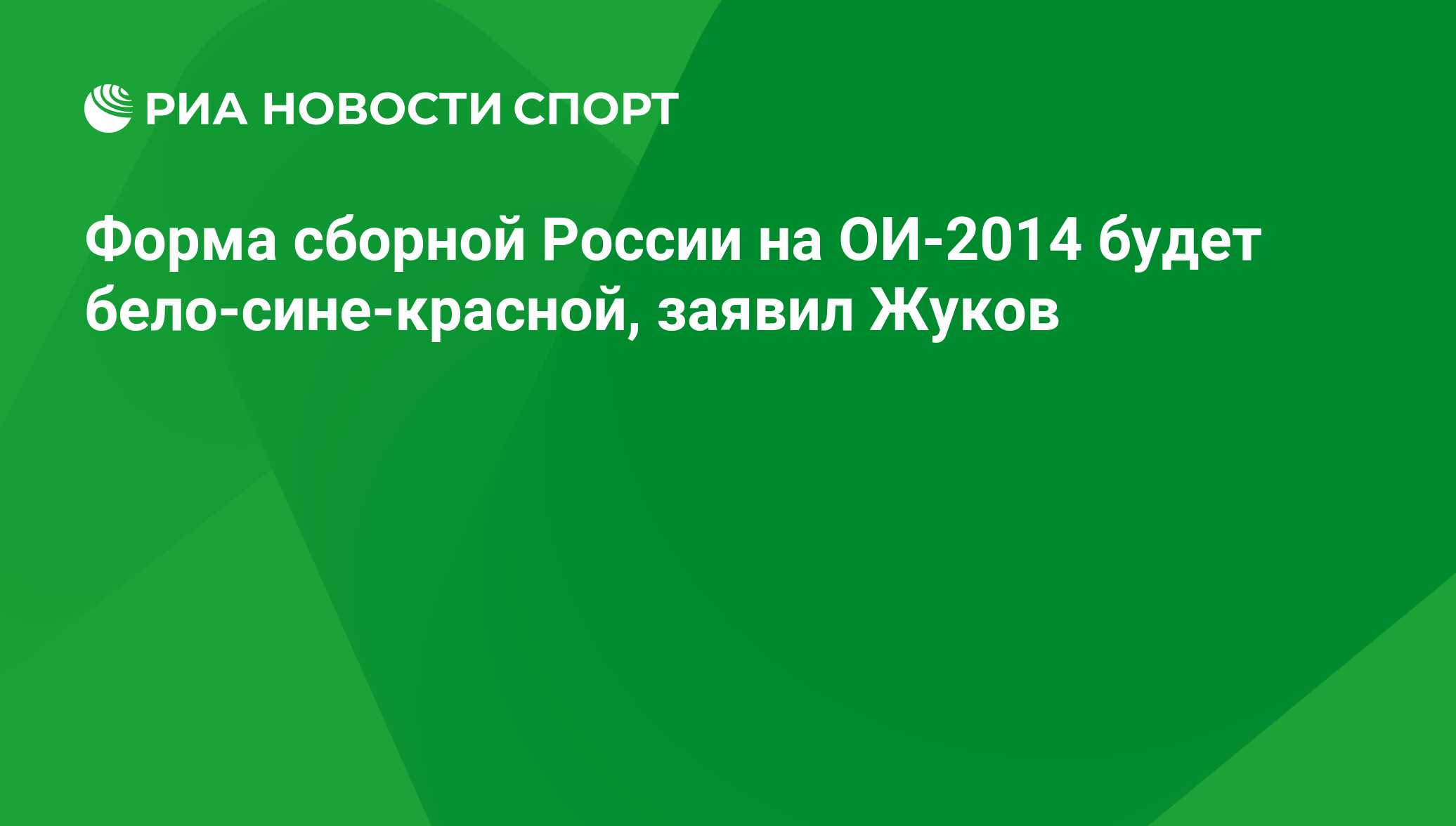 РИА НОВОСТИ СПОРТ

Форма сборной России на ОИ-2014 будет бело-сине-красной, заявил Жуков